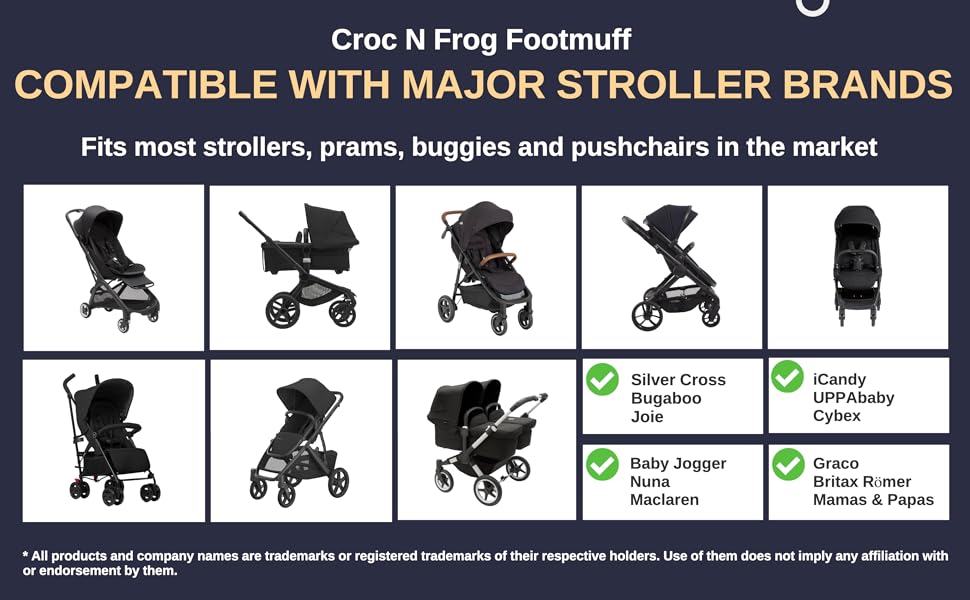 Croc N Frog Footmuff

COMPATIBLE WITH MAJOR STROLLER BRANDS

Fits most strollers, prams, buggies and pushchairs in the market

Silver Cross
Bugaboo
Joie

iCandy
UPPAbaby
Cybex

Baby Jogger
Nuna
Maclaren

Graco
Britax Römer
Mamas & Papas

* All products and company names are trademarks or registered trademarks of their respective holders. Use of them does not imply any affiliation with or endorsement by them.